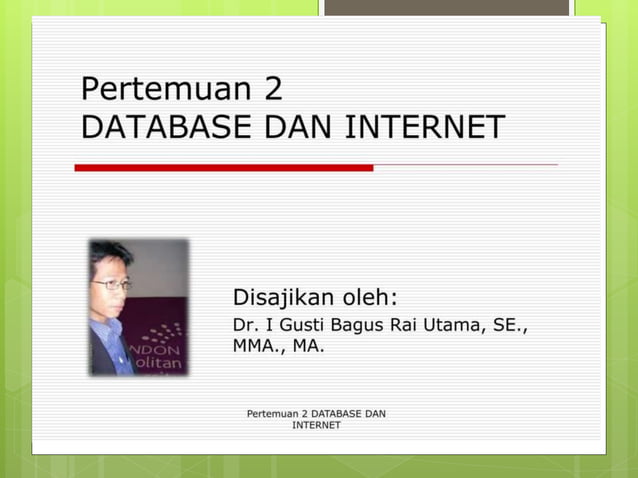 Pertemuan 2
DATABASE DAN INTERNET

NDON
olitan

Disajikan oleh:
Dr. I Gusti Bagus Rai Utama, SE., MMA., MA.

Pertemuan 2 DATABASE DAN INTERNET